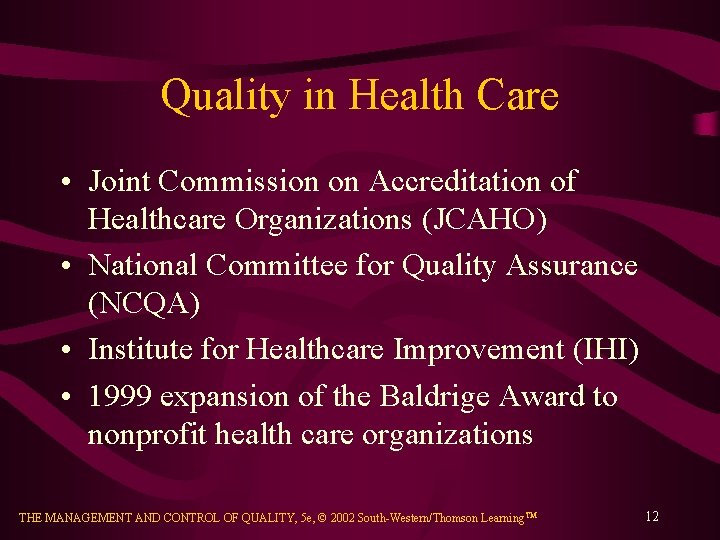 Quality in Health Care

• Joint Commission on Accreditation of Healthcare Organizations (JCAHO)
• National Committee for Quality Assurance (NCQA)
• Institute for Healthcare Improvement (IHI)
• 1999 expansion of the Baldrige Award to nonprofit health care organizations

THE MANAGEMENT AND CONTROL OF QUALITY, 5e, © 2002 South-Western/Thomson Learning™

12